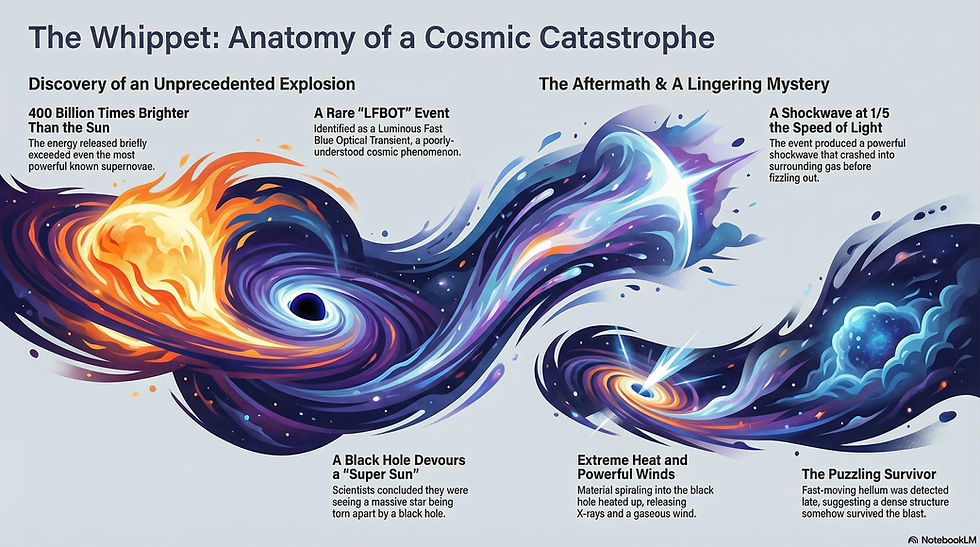 The Whippet: Anatomy of a Cosmic Catastrophe

Discovery of an Unprecedented Explosion

400 Billion Times Brighter Than the Sun

The energy released briefly exceeded even the most powerful known supernovae.

A Rare "LFBOT" Event

Identified as a Luminous Fast Blue Optical Transient, a poorly-understood cosmic phenomenon.

A Black Hole Devours a "Super Sun"

Scientists concluded they were seeing a massive star being torn apart by a black hole.

The Aftermath & A Lingering Mystery

A Shockwave at 1/5 the Speed of Light

The event produced a powerful shockwave that crashed into surrounding gas before fizzling out.

Extreme Heat and Powerful Winds

Material spiraling into the black hole heated up, releasing X-rays and a gaseous wind.

The Puzzling Survivor

Fast-moving helium was detected late, suggesting a dense structure somehow survived the blast.

NotebookLM